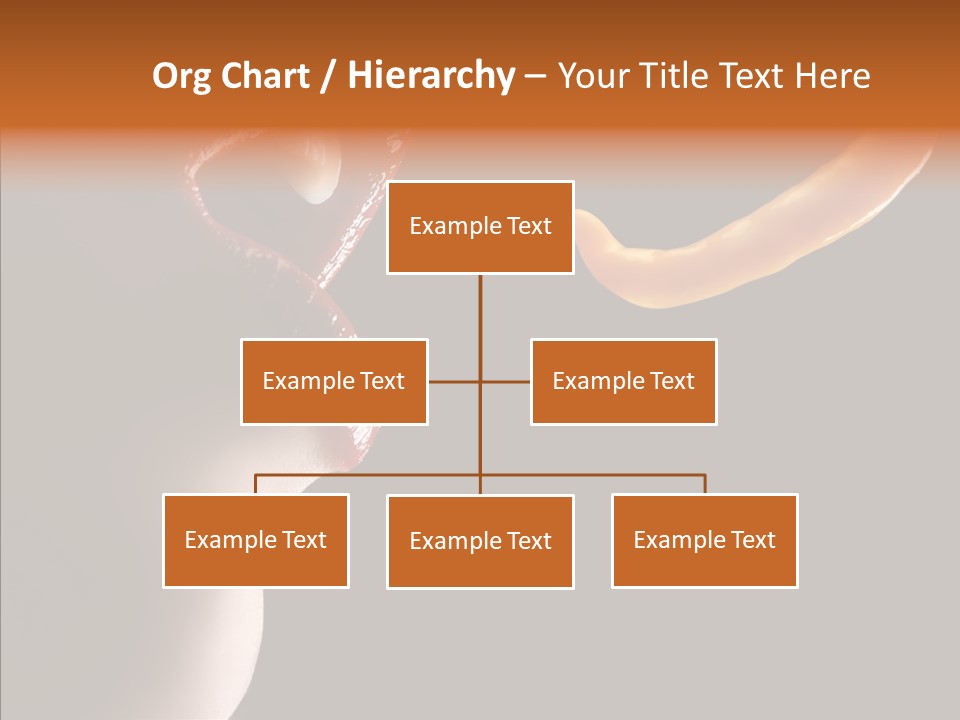 Org Chart / Hierarchy – Your Title Text Here

Example Text

Example Text

Example Text

Example Text

Example Text

Example Text